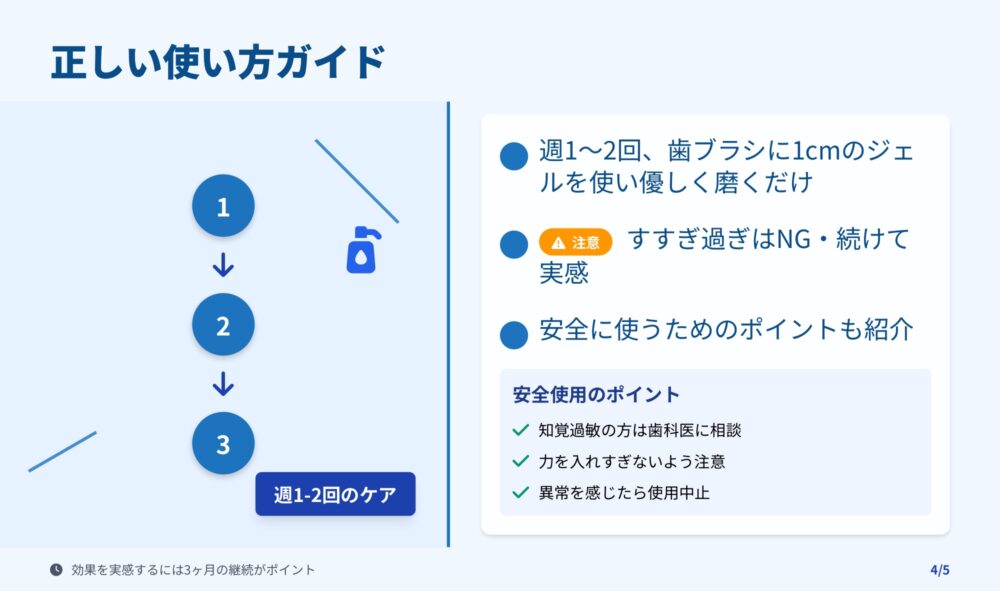 正しい使い方ガイド

1

2

3

週1-2回のケア

週1〜2回、歯ブラシに1cmのジェルを使い優しく磨くだけ

注意 すすぎ過ぎはNG・続けて実感

安全に使うためのポイントも紹介

安全使用のポイント

知覚過敏の方は歯科医に相談

力を入れすぎないよう注意

異常を感じたら使用中止

効果を実感するには3ヶ月の継続がポイント

4/5